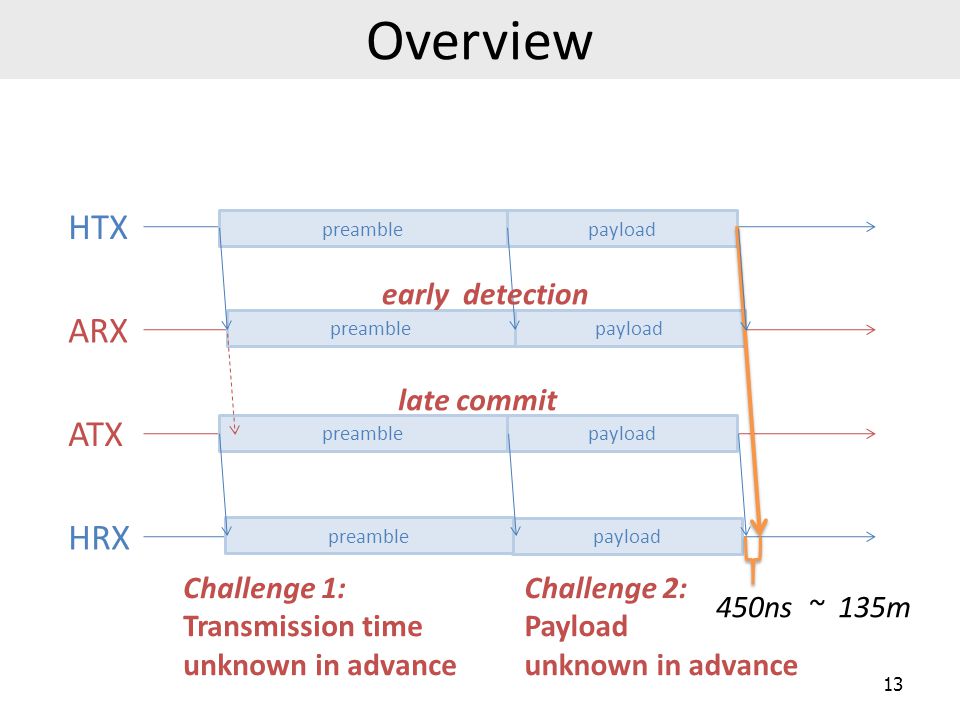 Overview

HTX
preamble
payload

early detection

ARX
preamble
payload

late commit

ATX
preamble
payload

HRX
preamble
payload

Challenge 1:
Transmission time unknown in advance

Challenge 2:
Payload unknown in advance

450ns ~ 135m

13